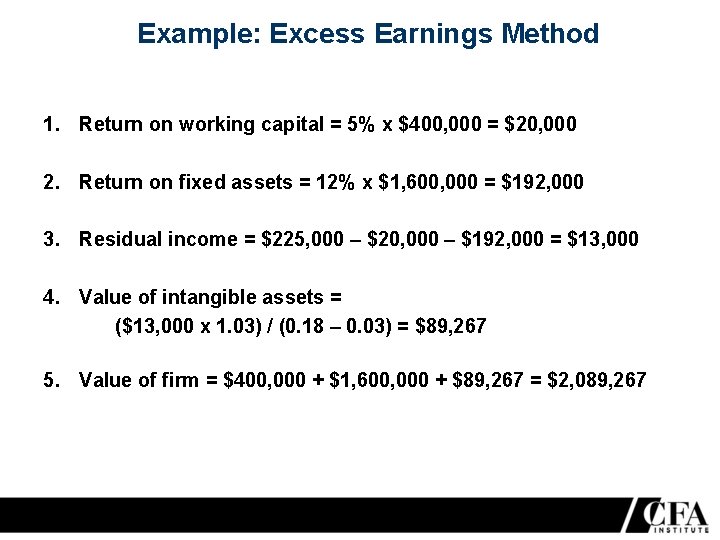 Example: Excess Earnings Method

1. Return on working capital = 5% x \$400,000 = \$20,000

2. Return on fixed assets = 12% x \$1,600,000 = \$192,000

3. Residual income = \$225,000 – \$20,000 – \$192,000 = \$13,000

4. Value of intangible assets =
(\$13,000 x 1.03) / (0.18 – 0.03) = \$89,267

5. Value of firm = \$400,000 + \$1,600,000 + \$89,267 = \$2,089,267

CFA INSTITUTE